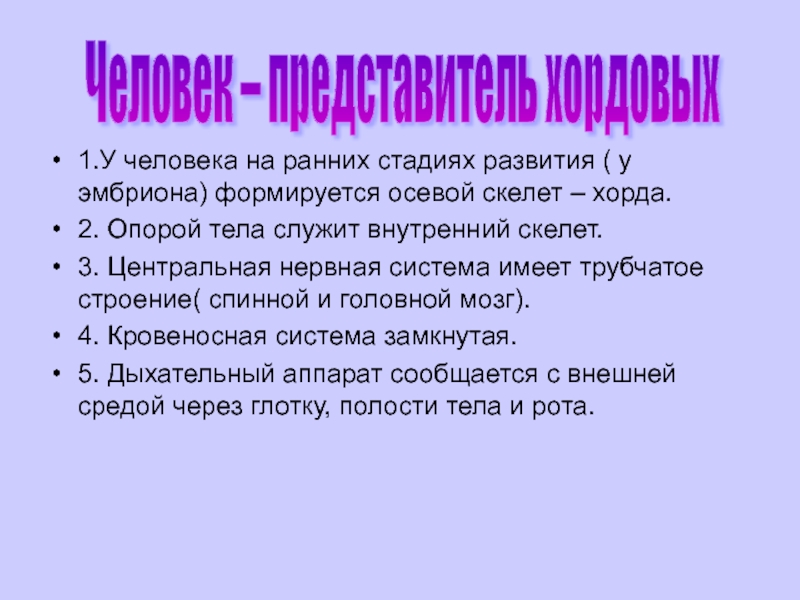 Человек – представитель хордовых

• 1.У человека на ранних стадиях развития ( у эмбриона) формируется осевой скелет – хорда.
• 2. Опорой тела служит внутренний скелет.
• 3. Центральная нервная система имеет трубчатое строение( спинной и головной мозг).
• 4. Кровеносная система замкнутая.
• 5. Дыхательный аппарат сообщается с внешней средой через глотку, полости тела и рота.